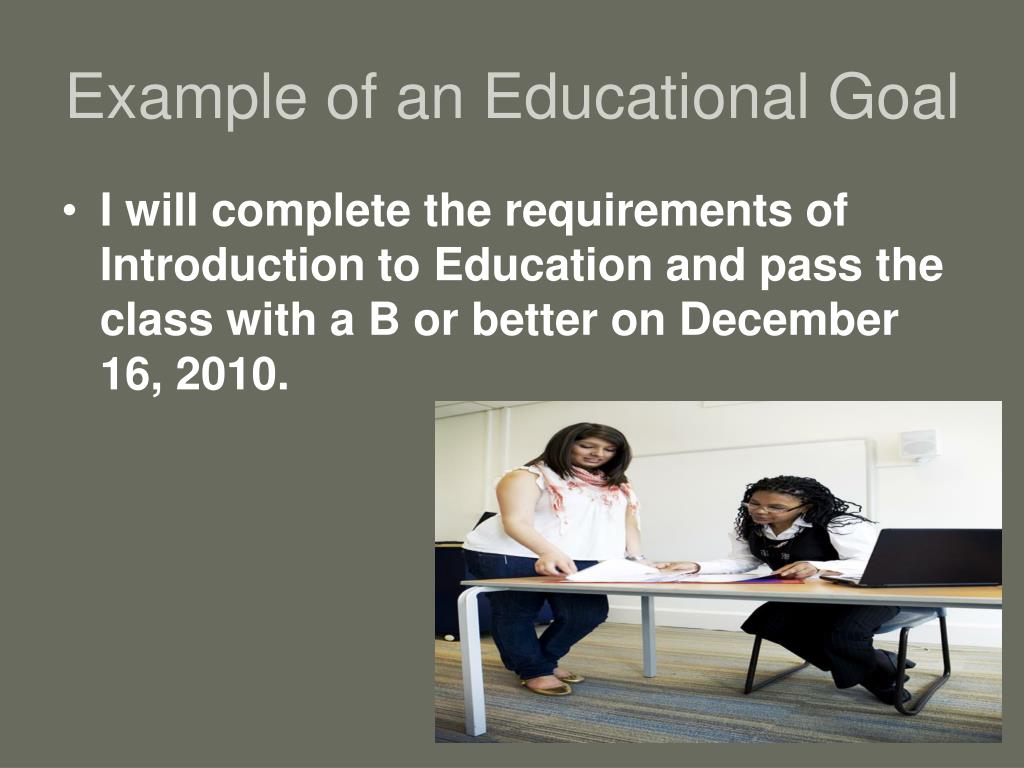 Example of an Educational Goal

• I will complete the requirements of Introduction to Education and pass the class with a B or better on December 16, 2010.